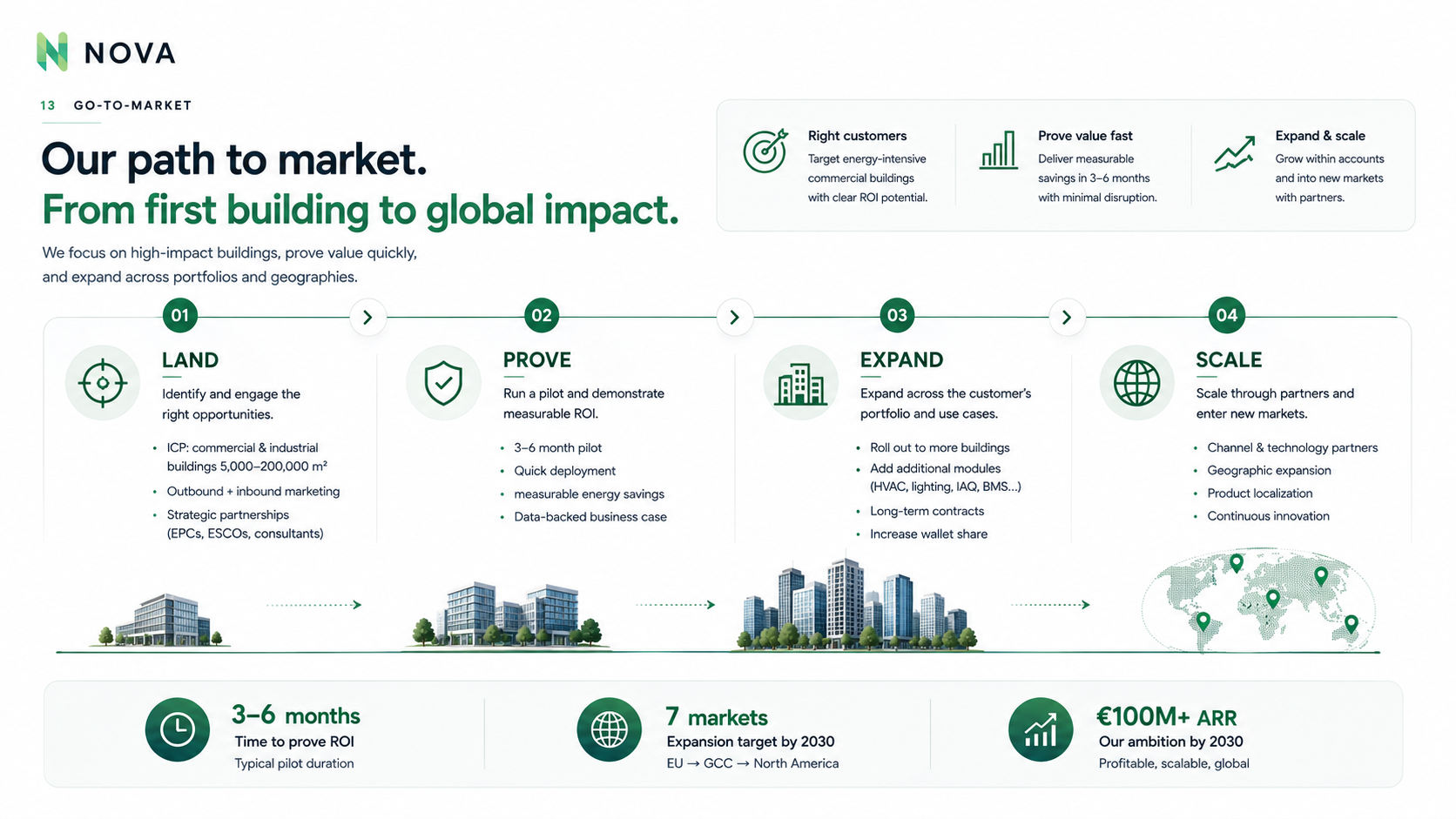 NOVA

13 GO-TO-MARKET

Our path to market.
From first building to global impact.

We focus on high-impact buildings, prove value quickly, and expand across portfolios and geographies.

Right customers
Target energy-intensive commercial buildings with clear ROI potential.

Prove value fast
Deliver measurable savings in 3–6 months with minimal disruption.

Expand & scale
Grow within accounts and into new markets with partners.

01
LAND
Identify and engage the right opportunities.
• ICP: commercial & industrial buildings 5,000–200,000 m²
• Outbound + inbound marketing
• Strategic partnerships (EPCs, ESCOs, consultants)

02
PROVE
Run a pilot and demonstrate measurable ROI.
• 3–6 month pilot
• Quick deployment
• measurable energy savings
• Data-backed business case

03
EXPAND
Expand across the customer's portfolio and use cases.
• Roll out to more buildings
• Add additional modules (HVAC, lighting, IAQ, BMS...)
• Long-term contracts
• Increase wallet share

04
SCALE
Scale through partners and enter new markets.
• Channel & technology partners
• Geographic expansion
• Product localization
• Continuous innovation

3–6 months
Time to prove ROI
Typical pilot duration

7 markets
Expansion target by 2030
EU → GCC → North America

€100M+ ARR
Our ambition by 2030
Profitable, scalable, global